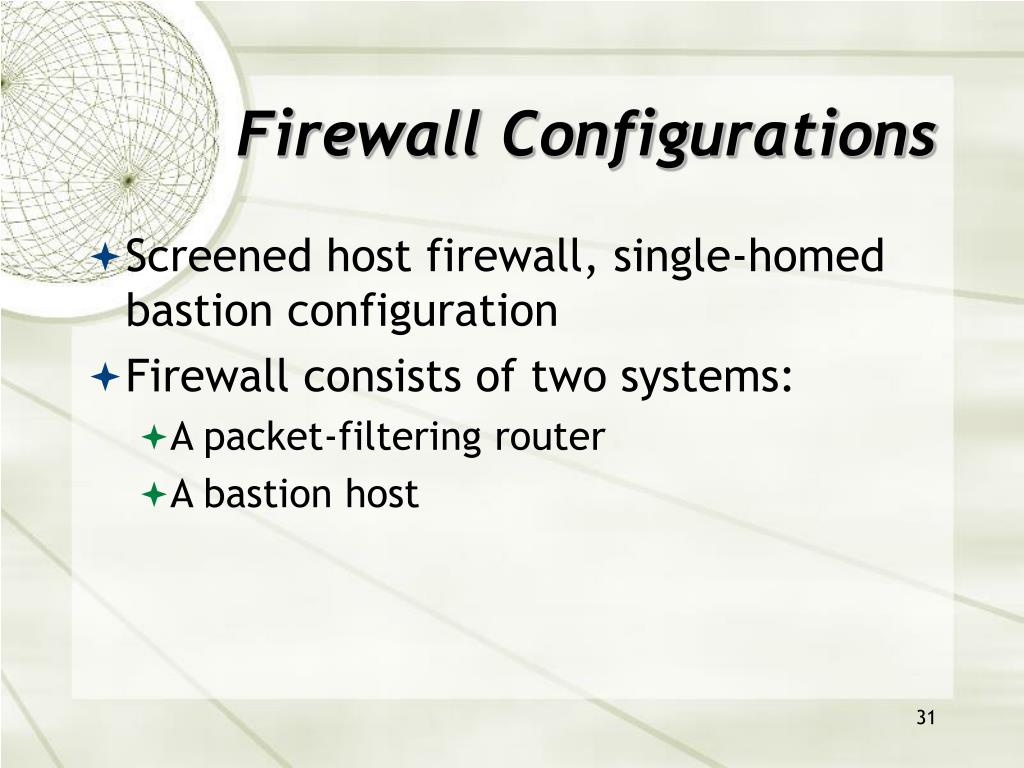 Firewall Configurations

Screened host firewall, single-homed bastion configuration

Firewall consists of two systems:

A packet-filtering router

A bastion host

31